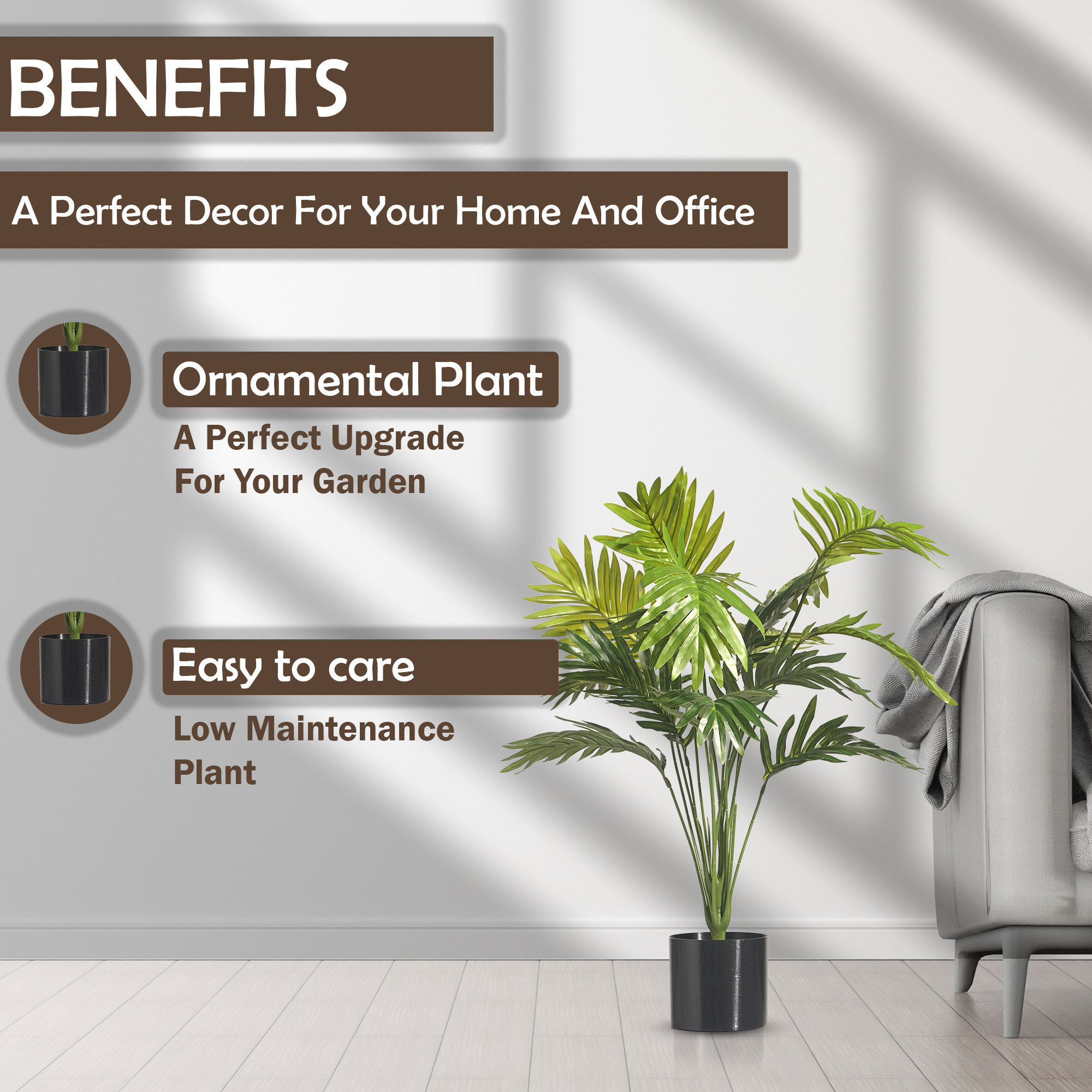 BENEFITS

A Perfect Decor For Your Home And Office

Ornamental Plant

A Perfect Upgrade For Your Garden

Easy to care

Low Maintenance Plant